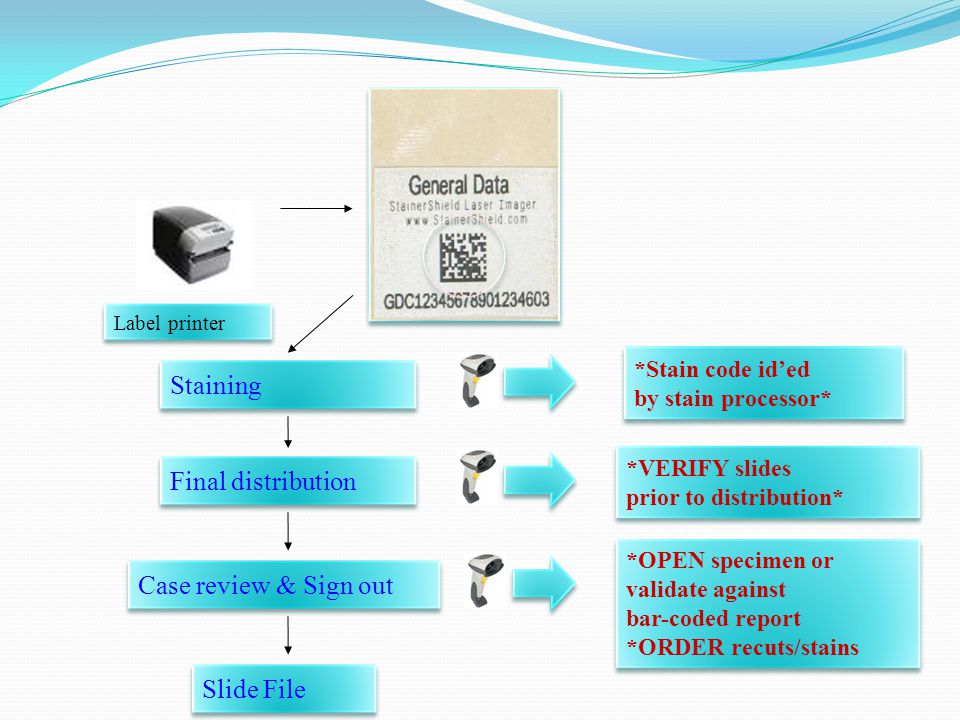 General Data
StainerShield Laser Imager
www.StainerShield.com
GDC12345678901234603

Label printer

Staining

*Stain code id'ed by stain processor*

Final distribution

*VERIFY slides prior to distribution*

Case review & Sign out

*OPEN specimen or validate against bar-coded report
*ORDER recuts/stains

Slide File